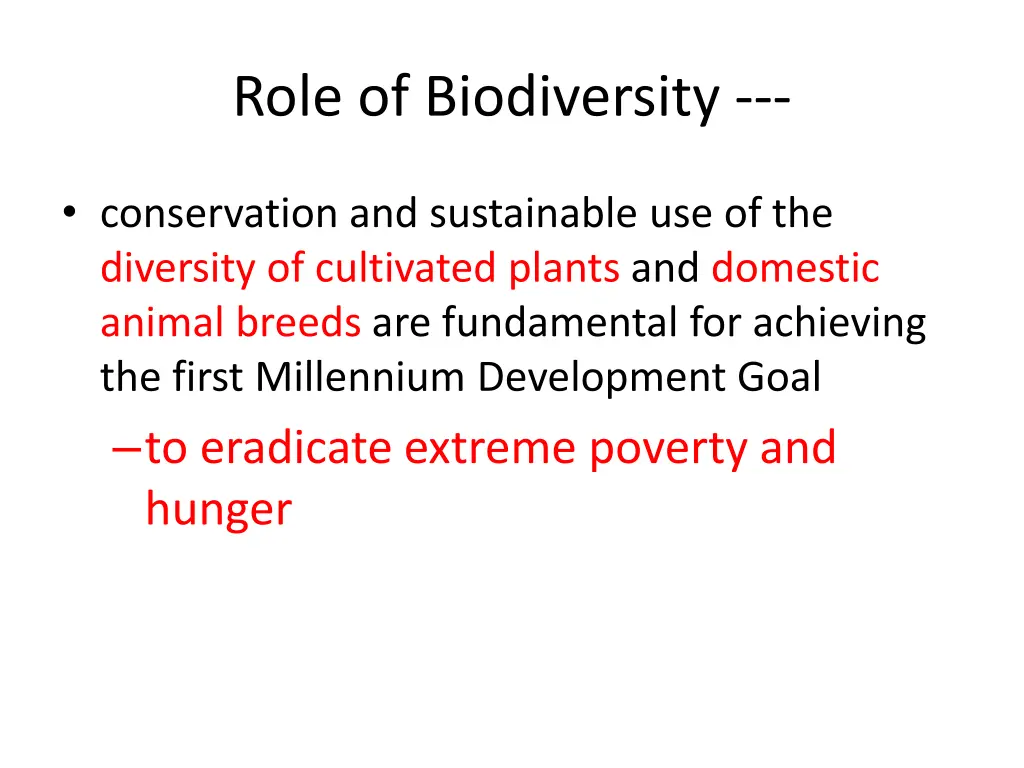 Role of Biodiversity ---

• conservation and sustainable use of the diversity of cultivated plants and domestic animal breeds are fundamental for achieving the first Millennium Development Goal

– to eradicate extreme poverty and hunger